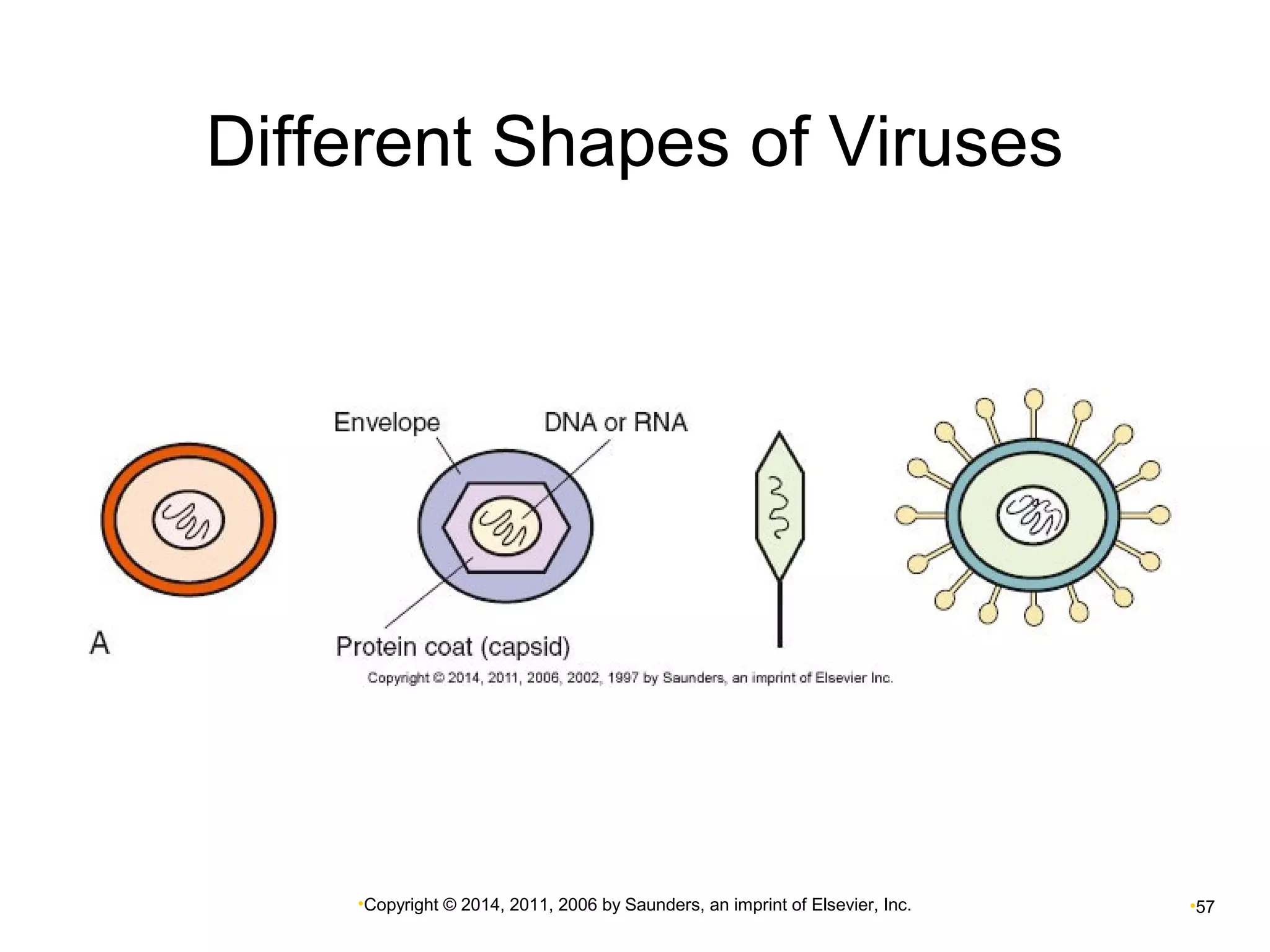 Different Shapes of Viruses

Envelope

DNA or RNA

A

Protein coat (capsid)

Copyright © 2014, 2011, 2006, 2002, 1997 by Saunders, an imprint of Elsevier Inc.

•Copyright © 2014, 2011, 2006 by Saunders, an imprint of Elsevier, Inc.

•57